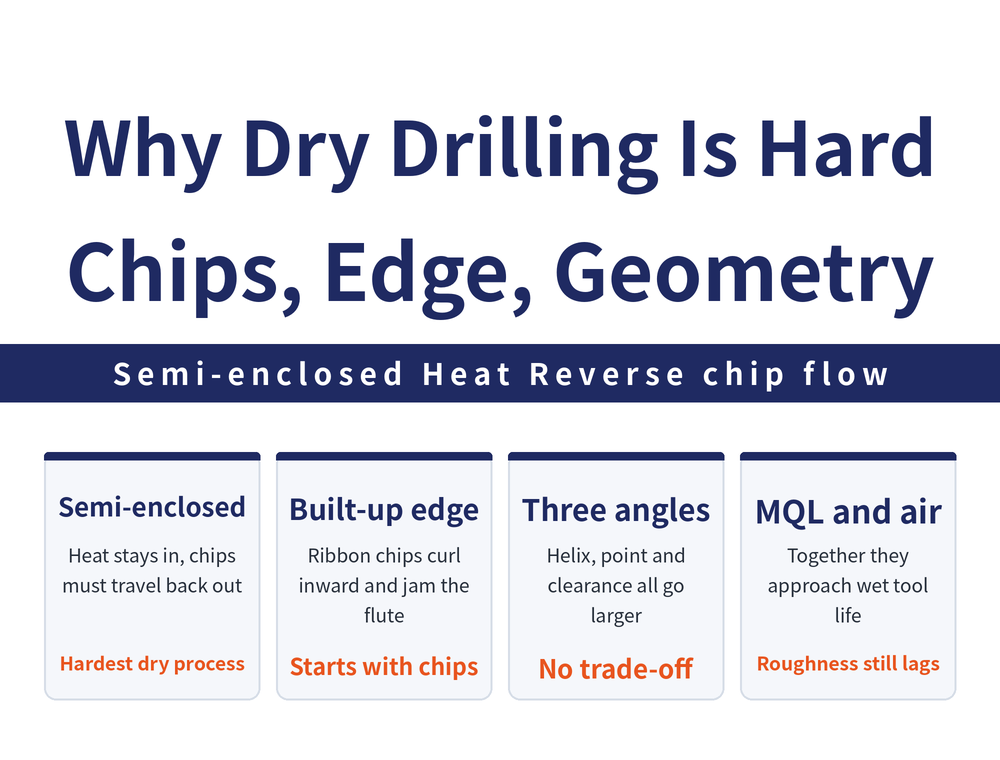 Why Dry Drilling Is Hard
Chips, Edge, Geometry

Semi-enclosed Heat Reverse chip flow

Semi-enclosed
Heat stays in, chips must travel back out
Hardest dry process

Built-up edge
Ribbon chips curl inward and jam the flute
Starts with chips

Three angles
Helix, point and clearance all go larger
No trade-off

MQL and air
Together they approach wet tool life
Roughness still lags